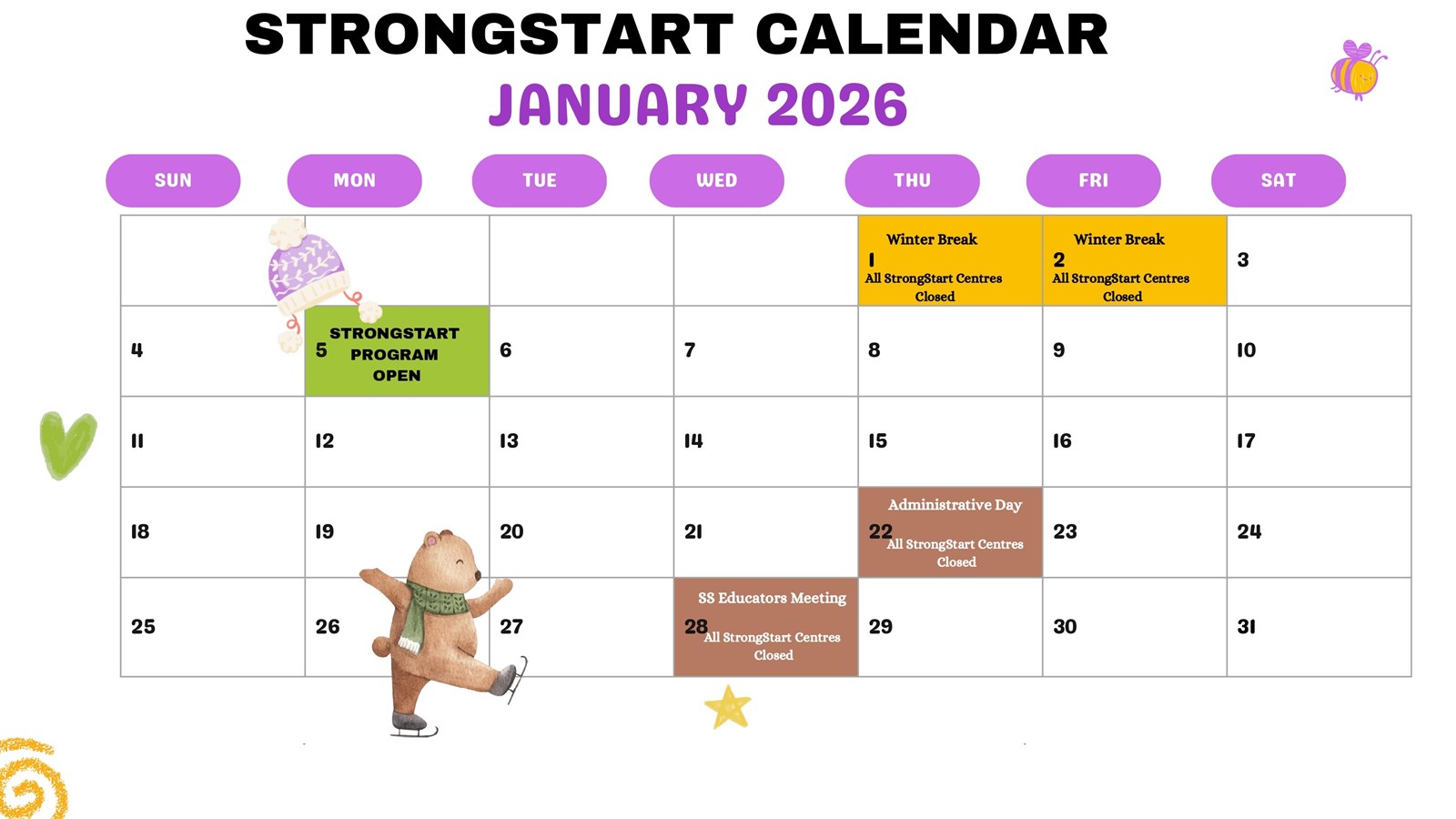 STRONGSTART CALENDAR
JANUARY 2026

| SUN | MON | TUE | WED | THU | FRI | SAT |
|---|---|---|---|---|---|---|
| | | | | Winter Break 1 All StrongStart Centres Closed | Winter Break 2 All StrongStart Centres Closed | 3 |
| 4 | 5 STRONGSTART PROGRAM OPEN | 6 | 7 | 8 | 9 | 10 |
| 11 | 12 | 13 | 14 | 15 | 16 | 17 |
| 18 | 19 | 20 | 21 | Administrative Day 22 All StrongStart Centres Closed | 23 | 24 |
| 25 | 26 | 27 | SS Educators Meeting 28 All StrongStart Centres Closed | 29 | 30 | 31 |